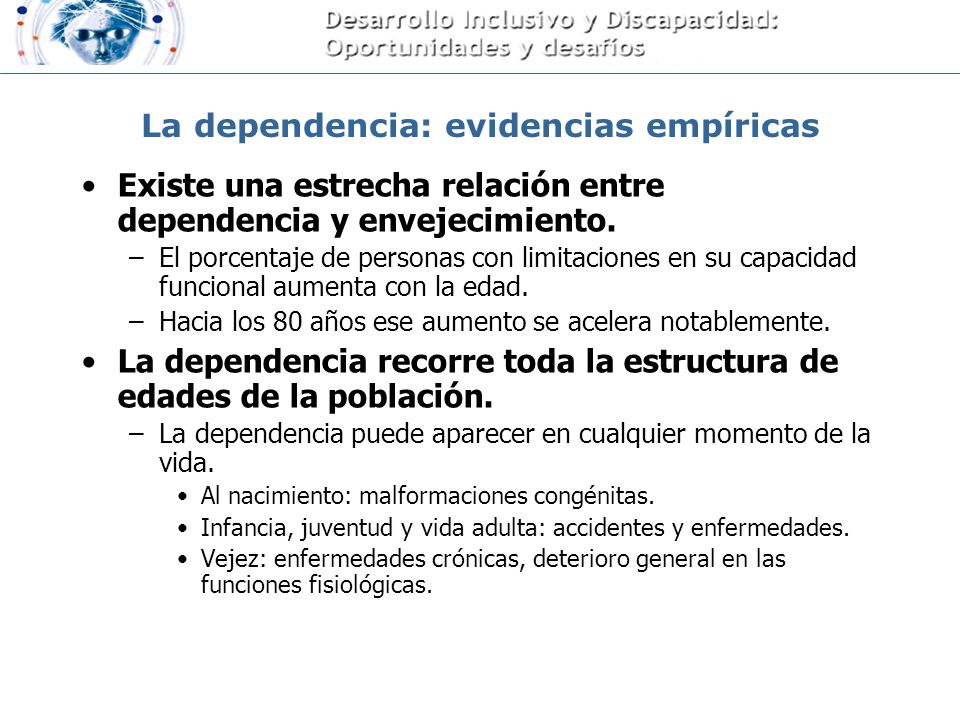 Desarrollo Inclusivo y Discapacidad: Oportunidades y desafíos

La dependencia: evidencias empíricas

• Existe una estrecha relación entre dependencia y envejecimiento.
– El porcentaje de personas con limitaciones en su capacidad funcional aumenta con la edad.
– Hacia los 80 años ese aumento se acelera notablemente.

• La dependencia recorre toda la estructura de edades de la población.
– La dependencia puede aparecer en cualquier momento de la vida.
• Al nacimiento: malformaciones congénitas.
• Infancia, juventud y vida adulta: accidentes y enfermedades.
• Vejez: enfermedades crónicas, deterioro general en las funciones fisiológicas.